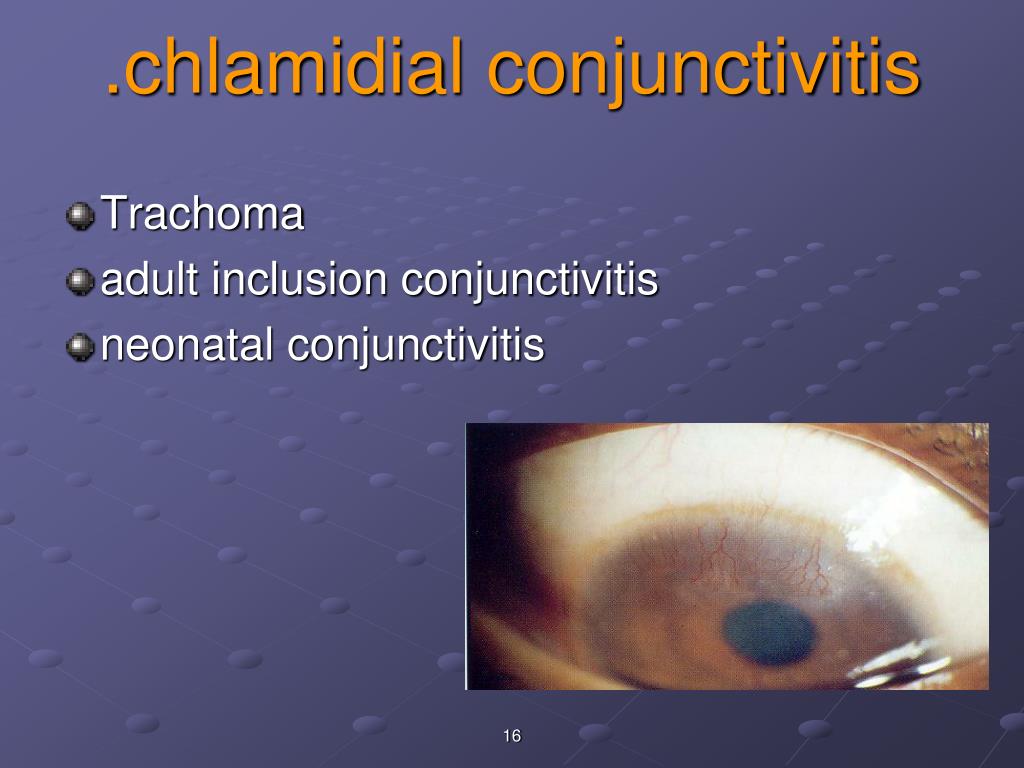 .chlamidial conjunctivitis

Trachoma
adult inclusion conjunctivitis
neonatal conjunctivitis

16